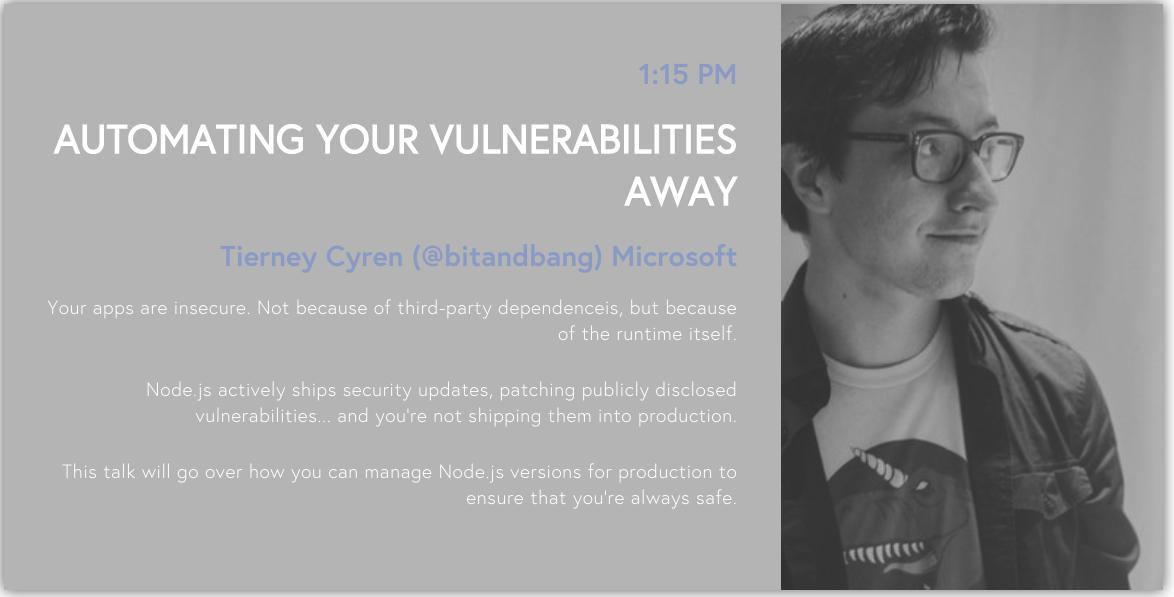 1:15 PM

AUTOMATING YOUR VULNERABILITIES AWAY

Tierney Cyren (@bitandbang) Microsoft

Your apps are insecure. Not because of third-party dependenceis, but because of the runtime itself.

Node.js actively ships security updates, patching publicly disclosed vulnerabilities... and you're not shipping them into production.

This talk will go over how you can manage Node.js versions for production to ensure that you're always safe.